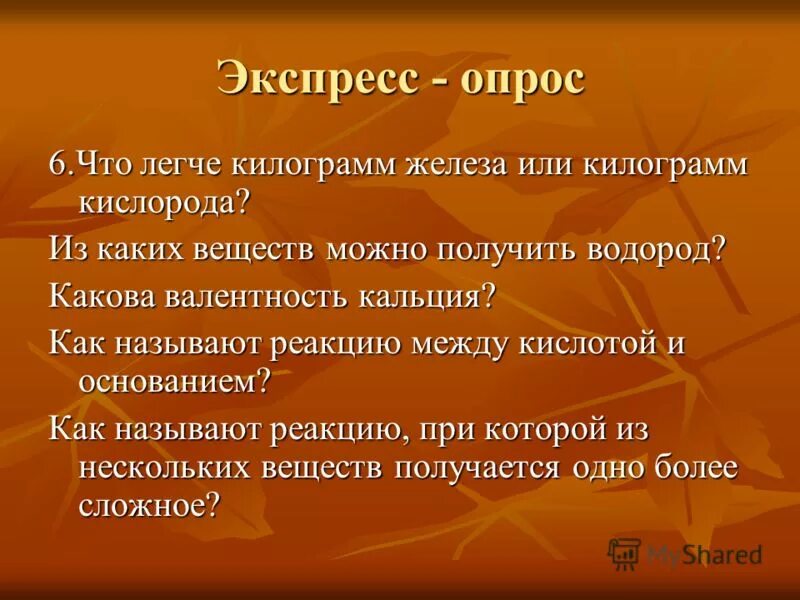 Экспресс - опрос

6.Что легче килограмм железа или килограмм кислорода?

Из каких веществ можно получить водород?

Какова валентность кальция?

Как называют реакцию между кислотой и основанием?

Как называют реакцию, при которой из нескольких веществ получается одно более сложное?

MyShared